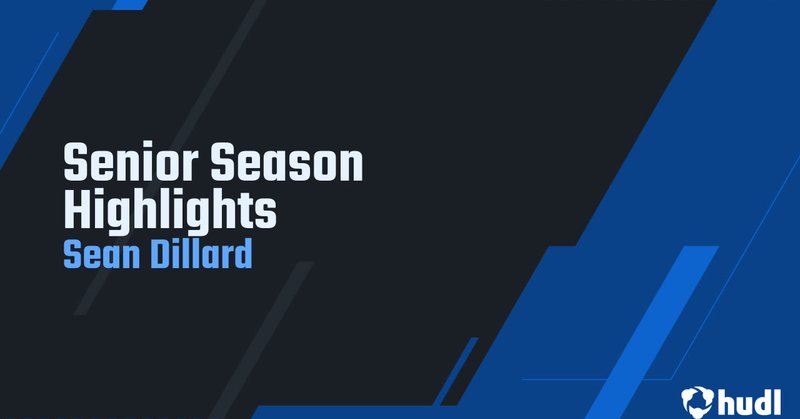 Senior Season Highlights
Sean Dillard

hudl